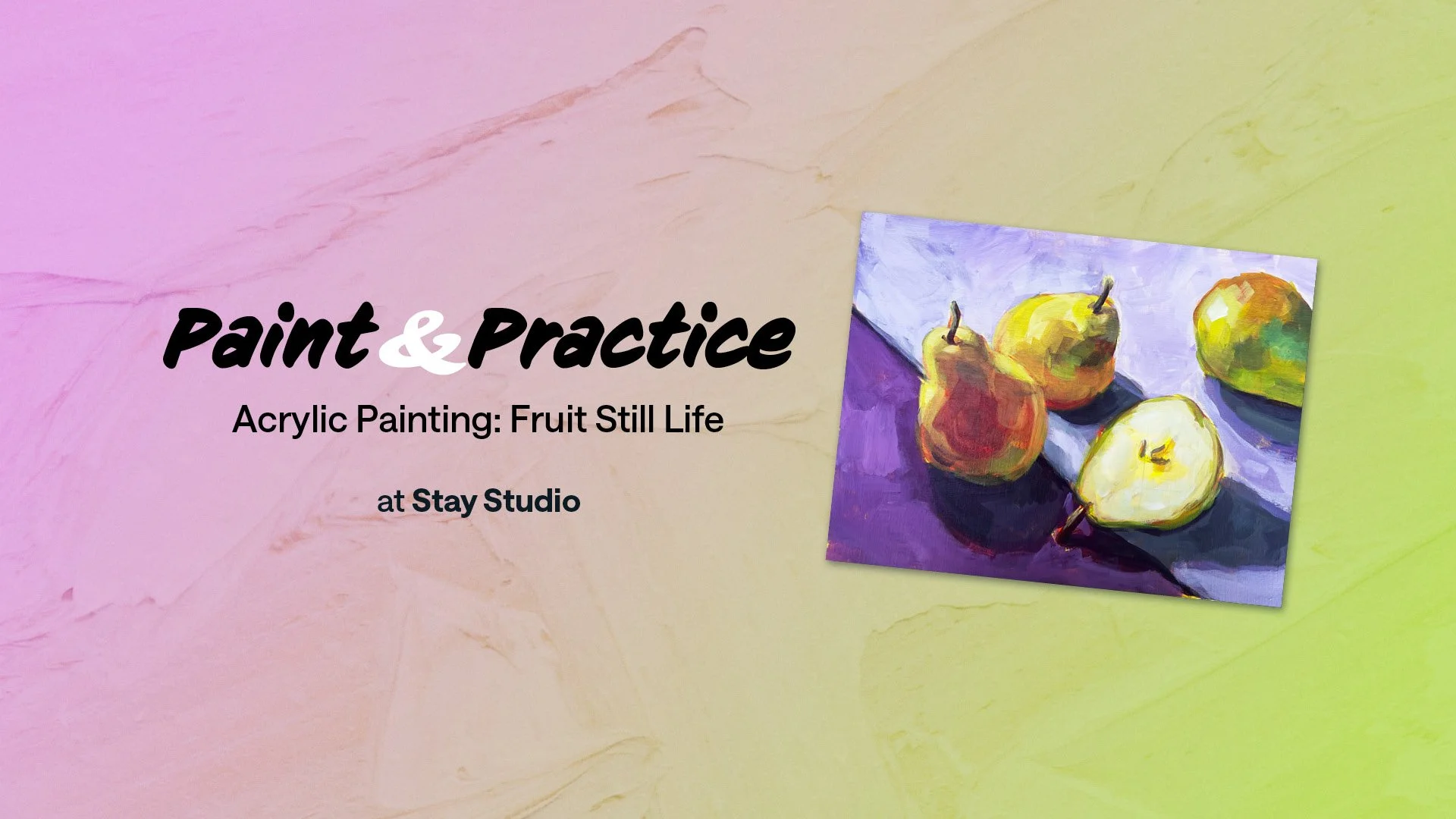 Paint & Practice

Acrylic Painting: Fruit Still Life

at Stay Studio